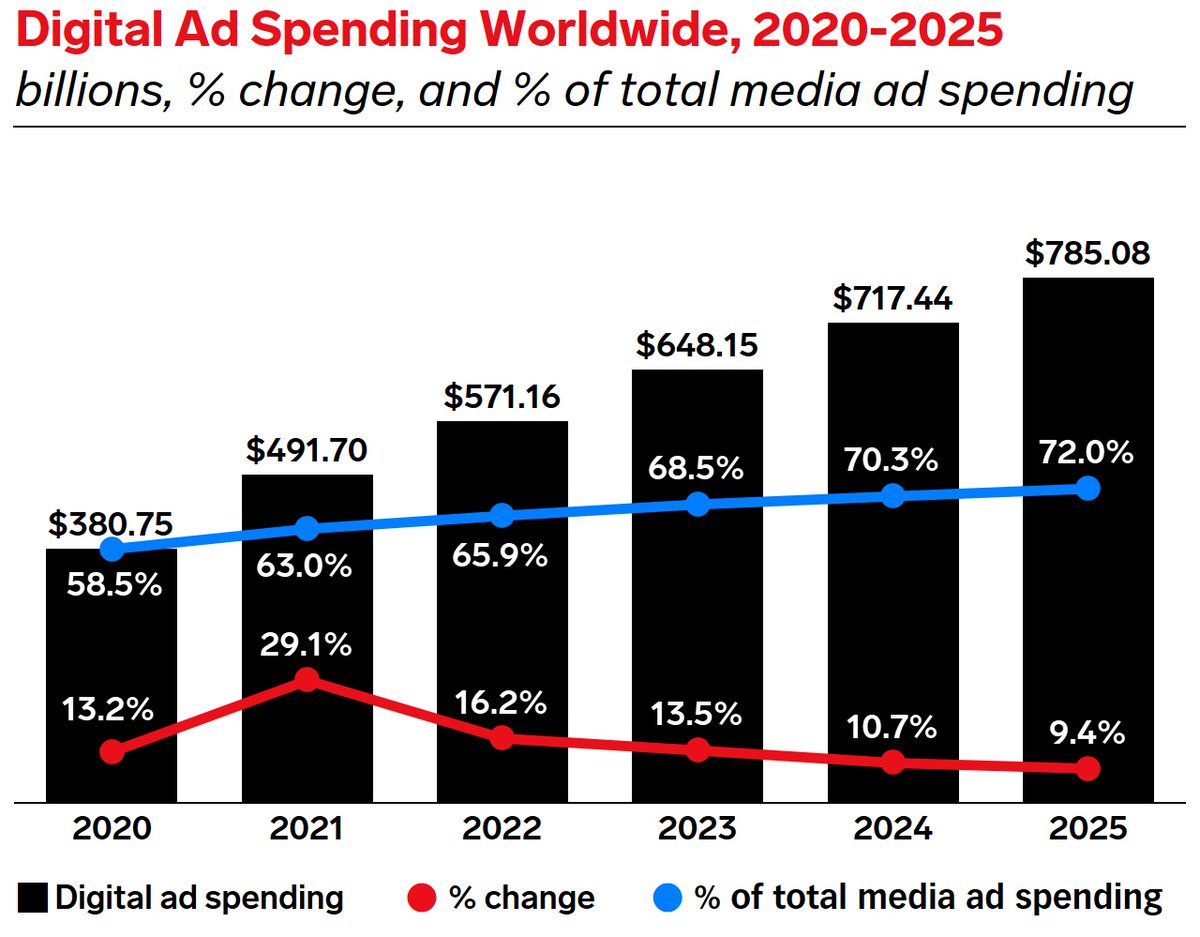 Digital Ad Spending Worldwide, 2020-2025
billions, % change, and % of total media ad spending

$380.75
58.5%
13.2%
$491.70
63.0%
29.1%
$571.16
65.9%
16.2%
$648.15
68.5%
13.5%
$717.44
70.3%
10.7%
$785.08
72.0%
9.4%

2020 2021 2022 2023 2024 2025

Digital ad spending % change % of total media ad spending